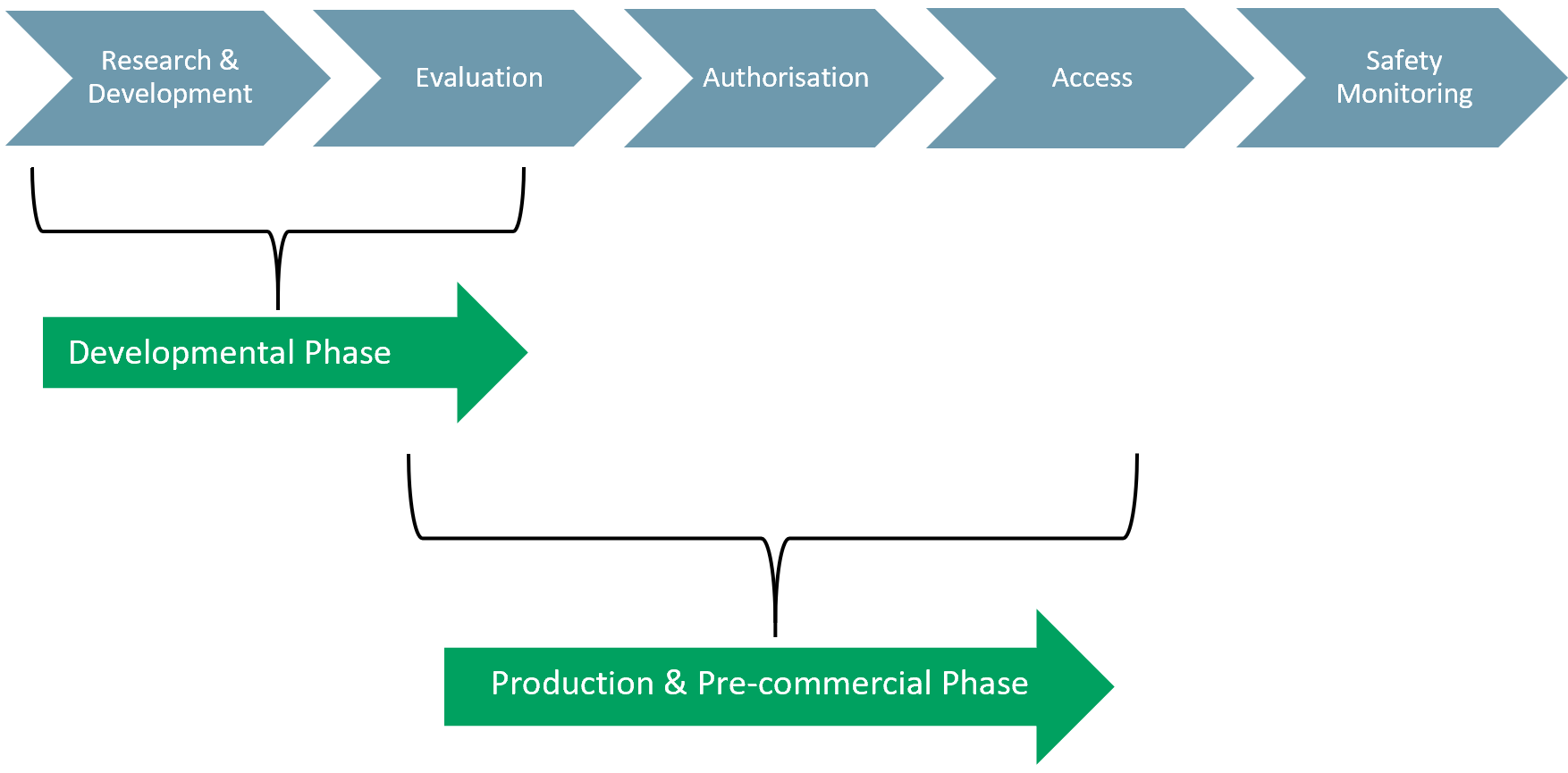 Research & Development

Evaluation

Authorisation

Access

Safety Monitoring

Developmental Phase

Production & Pre-commercial Phase